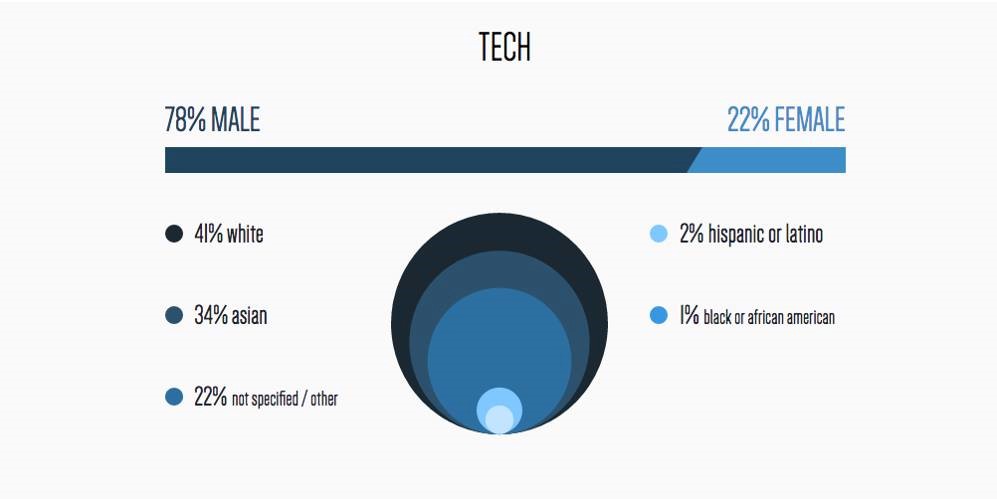 TECH

78% MALE

22% FEMALE

41% white

34% asian

22% not specified / other

2% hispanic or latino

1% black or african american